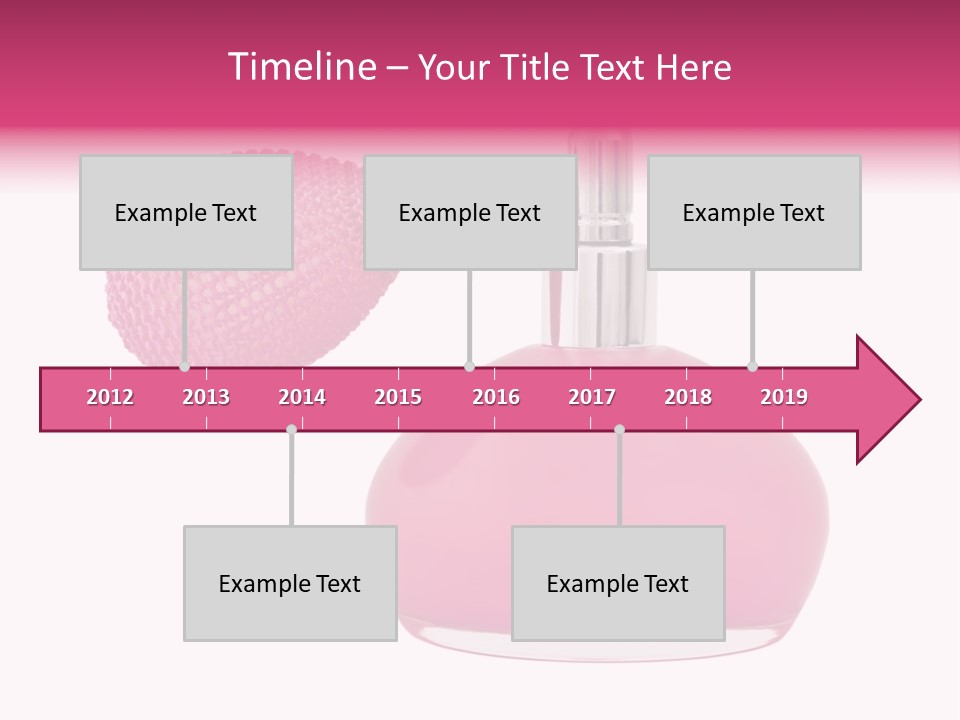 Timeline – Your Title Text Here

Example Text

Example Text

Example Text

2012 2013 2014 2015 2016 2017 2018 2019

Example Text

Example Text